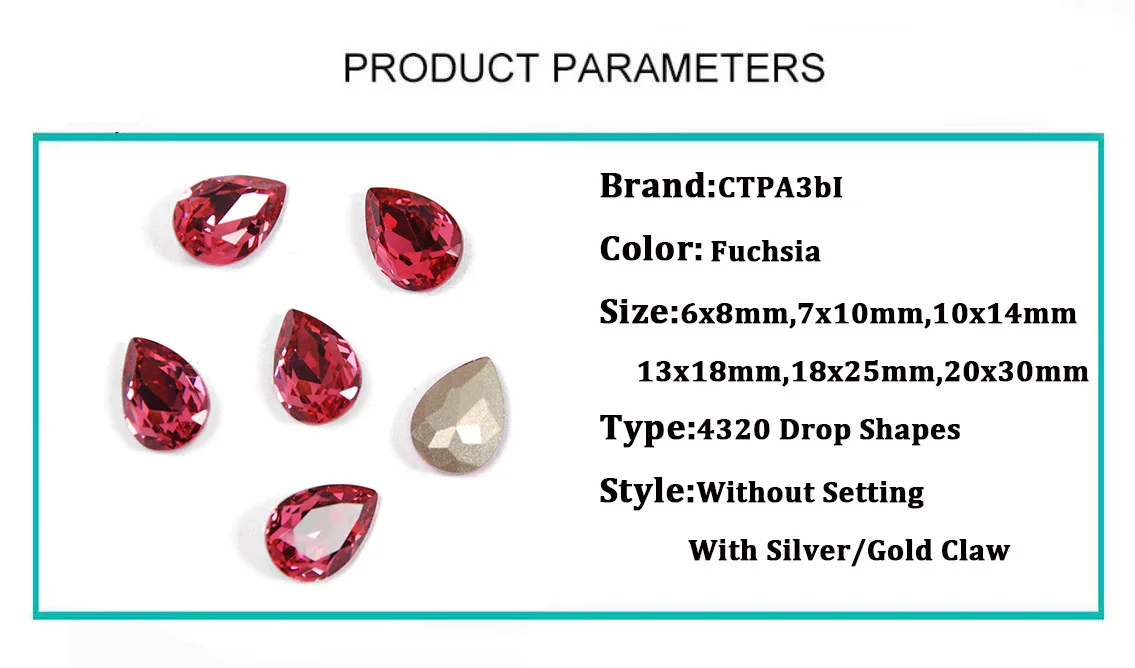 PRODUCT PARAMETERS

Brand:CTPA3bI

Color: Fuchsia

Size:6x8mm,7x10mm,10x14mm 13x18mm,18x25mm,20x30mm

Type:4320 Drop Shapes

Style:Without Setting With Silver/Gold Claw